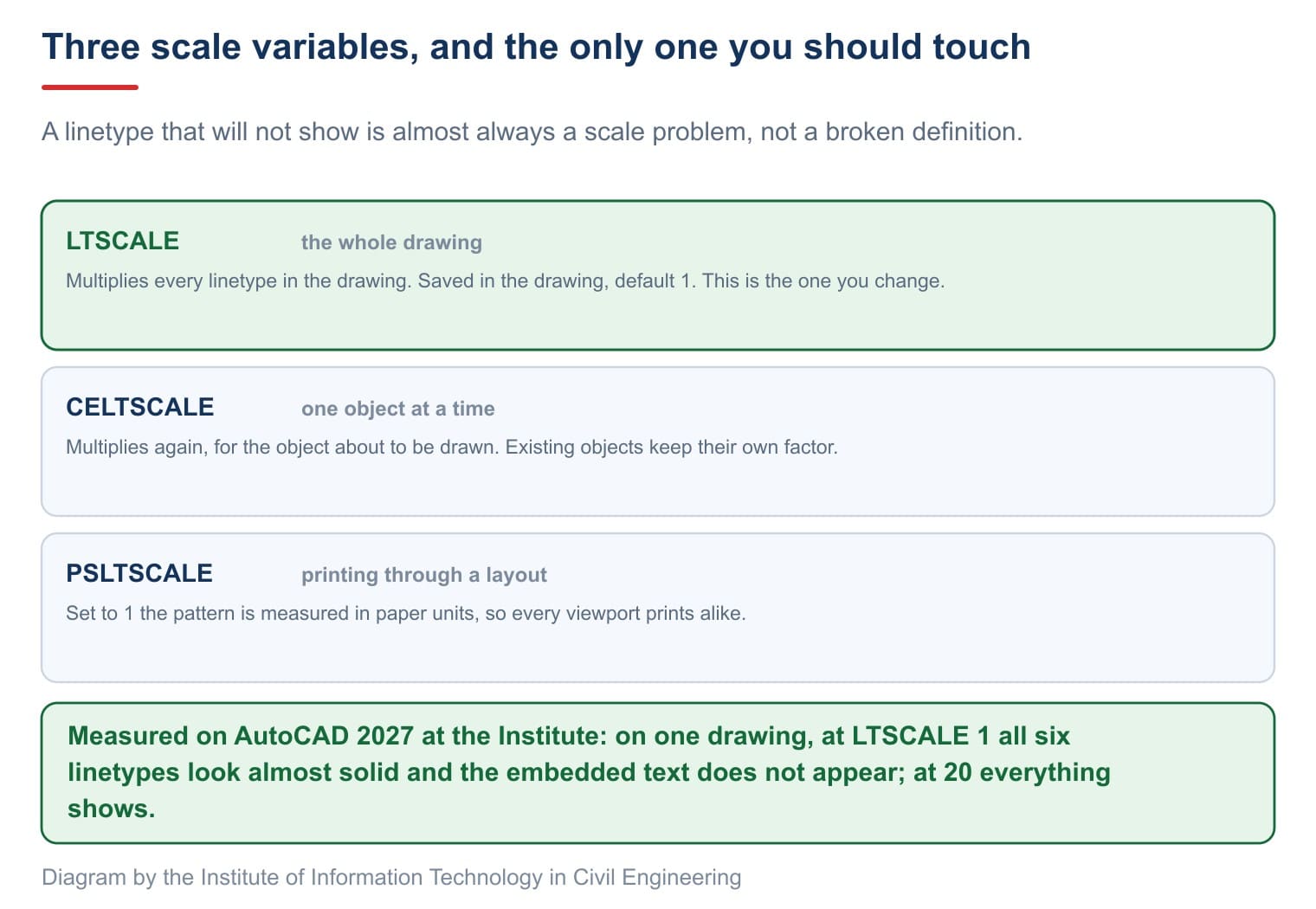 Three scale variables, and the only one you should touch

A linetype that will not show is almost always a scale problem, not a broken definition.

LTSCALE the whole drawing

Multiplies every linetype in the drawing. Saved in the drawing, default 1. This is the one you change.

CELTSCALE one object at a time

Multiplies again, for the object about to be drawn. Existing objects keep their own factor.

PSLTSCALE printing through a layout

Set to 1 the pattern is measured in paper units, so every viewport prints alike.

Measured on AutoCAD 2027 at the Institute: on one drawing, at LTSCALE 1 all six linetypes look almost solid and the embedded text does not appear; at 20 everything shows.

Diagram by the Institute of Information Technology in Civil Engineering